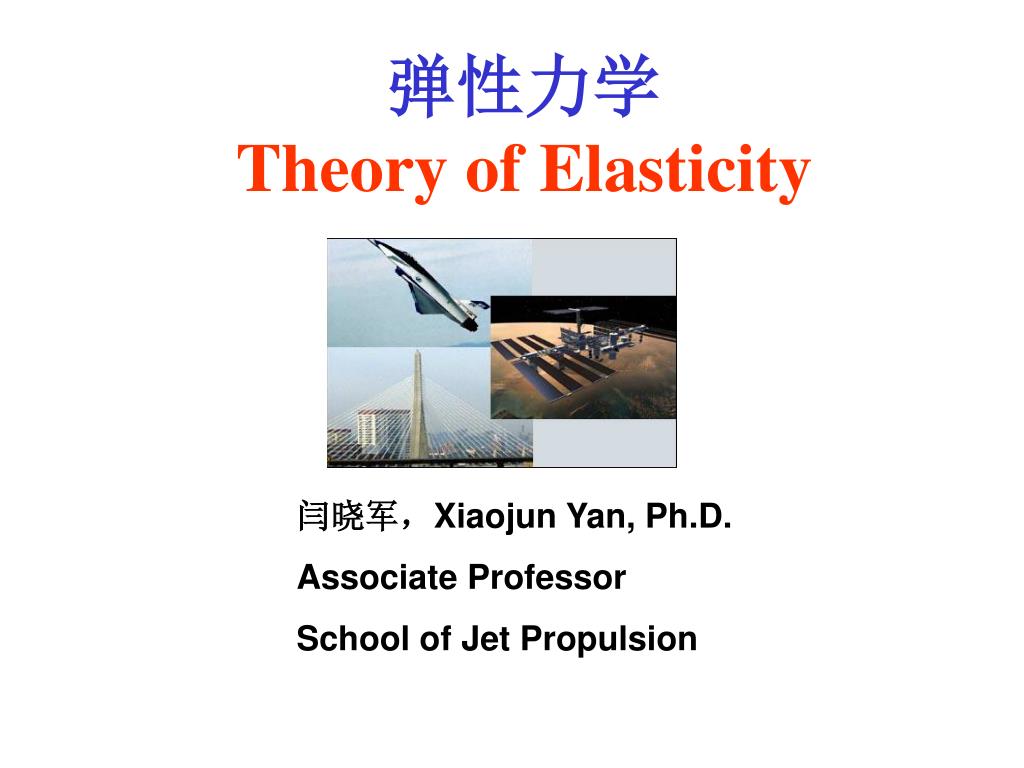 弹性力学
Theory of Elasticity

闫晓军，Xiaojun Yan, Ph.D.
Associate Professor
School of Jet Propulsion